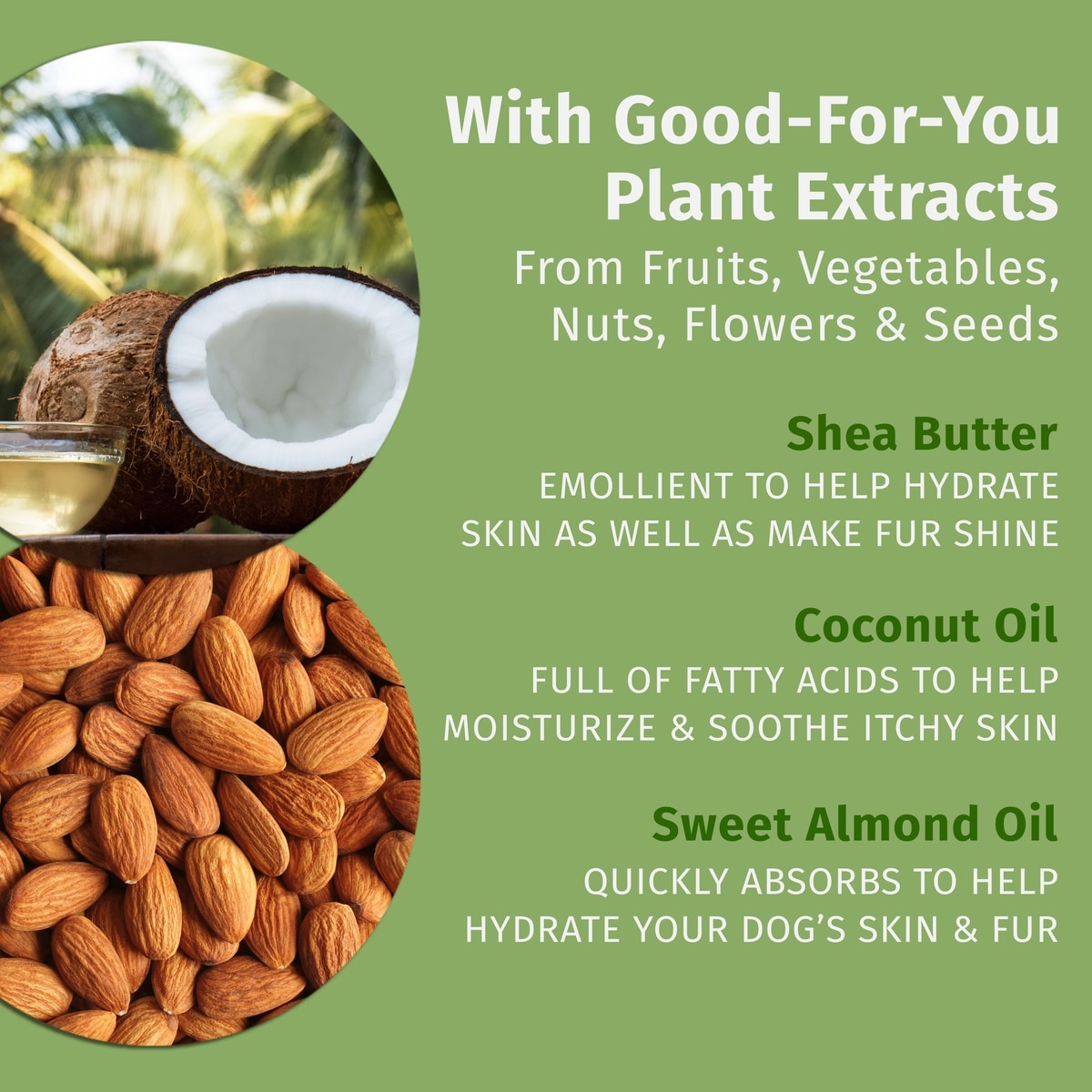 With Good-For-You Plant Extracts

From Fruits, Vegetables, Nuts, Flowers & Seeds

Shea Butter

EMOLLIENT TO HELP HYDRATE SKIN AS WELL AS MAKE FUR SHINE

Coconut Oil

FULL OF FATTY ACIDS TO HELP MOISTURIZE & SOOTHE ITCHY SKIN

Sweet Almond Oil

QUICKLY ABSORBS TO HELP HYDRATE YOUR DOG'S SKIN & FUR